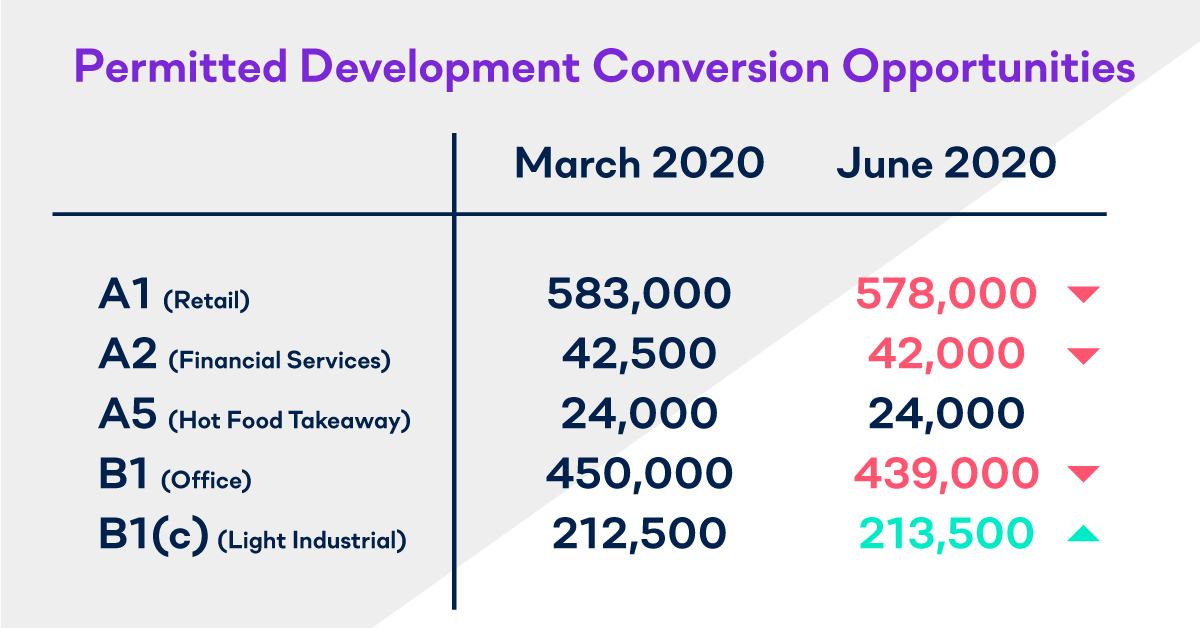 Permitted Development Conversion Opportunities

| | March 2020 | June 2020 |
|---|---|---|
| A1 (Retail) | 583,000 | 578,000 |
| A2 (Financial Services) | 42,500 | 42,000 |
| A5 (Hot Food Takeaway) | 24,000 | 24,000 |
| B1 (Office) | 450,000 | 439,000 |
| B1(c) (Light Industrial) | 212,500 | 213,500 |